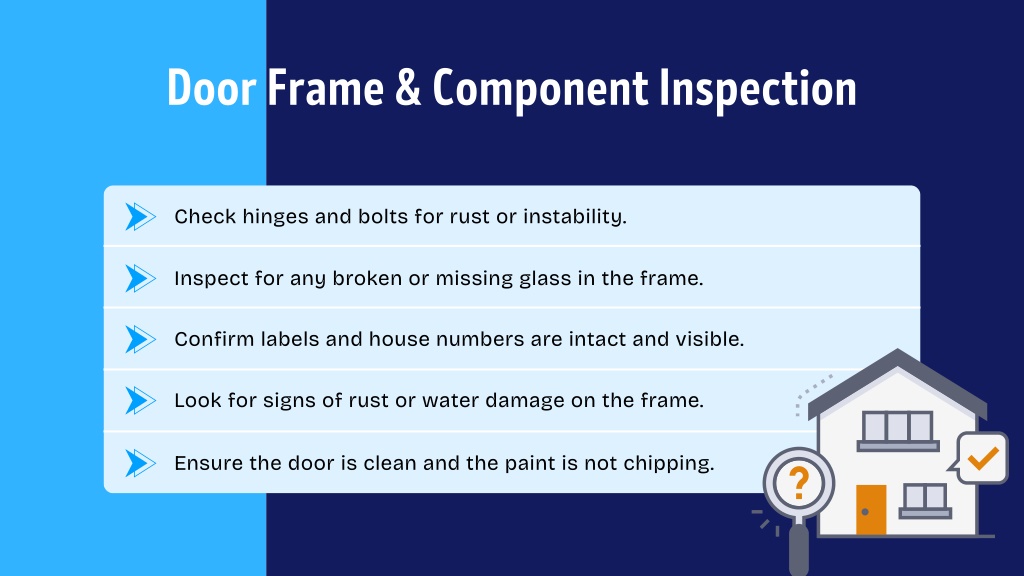 Door Frame & Component Inspection

Check hinges and bolts for rust or instability.

Inspect for any broken or missing glass in the frame.

Confirm labels and house numbers are intact and visible.

Look for signs of rust or water damage on the frame.

Ensure the door is clean and the paint is not chipping.

?